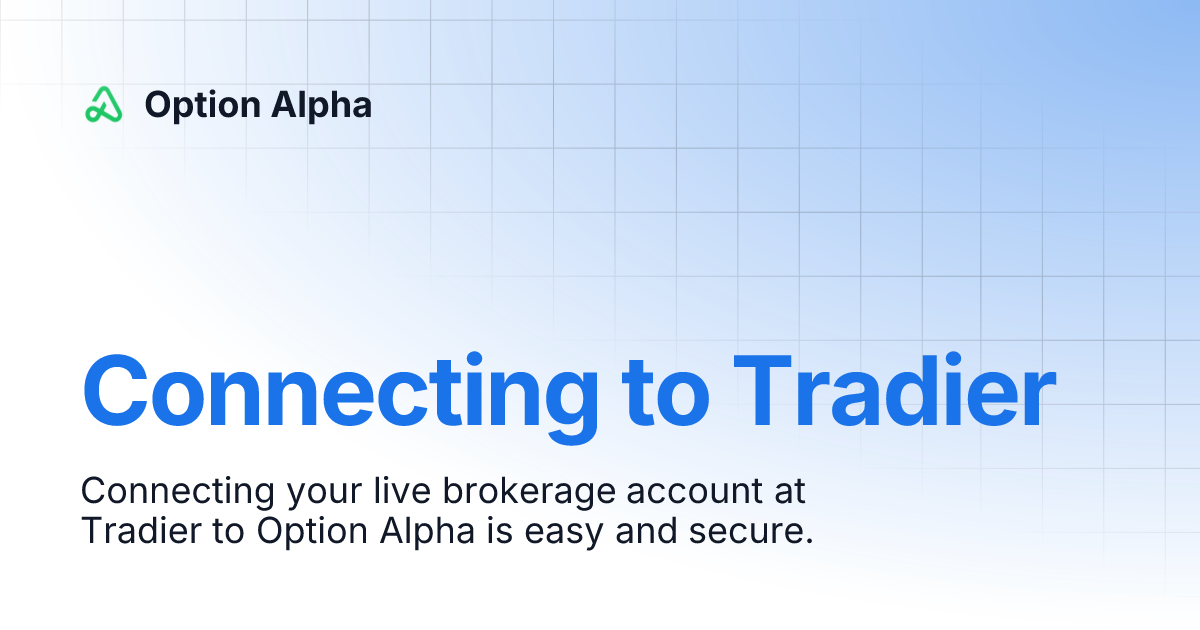 Option Alpha

Connecting to Tradier

Connecting your live brokerage account at Tradier to Option Alpha is easy and secure.